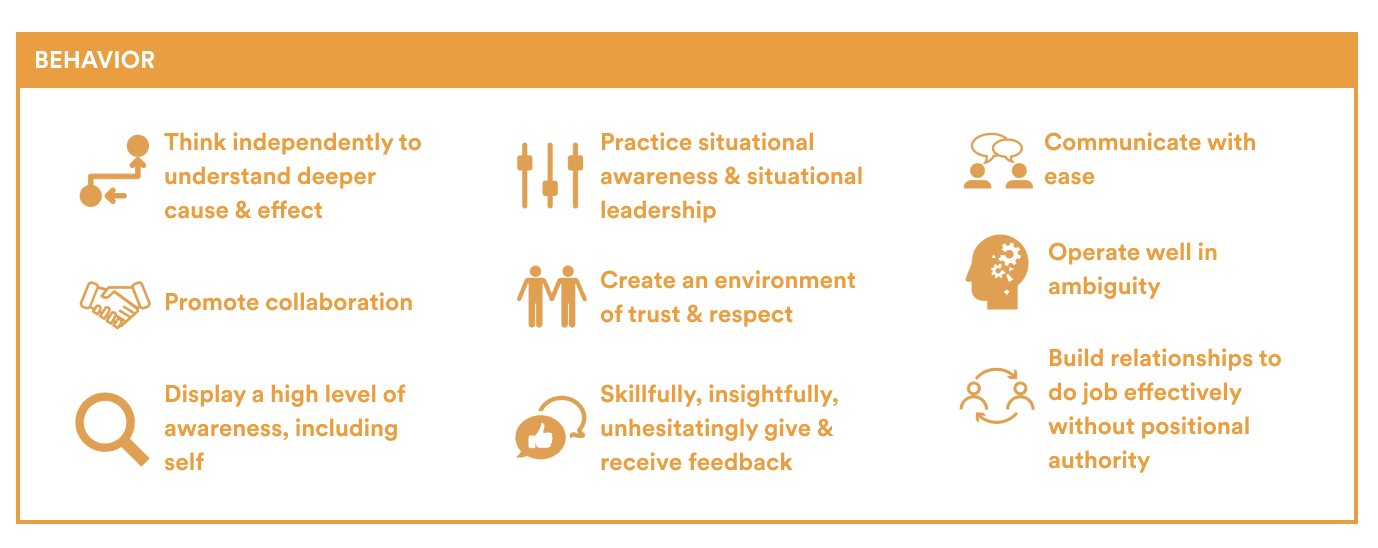 BEHAVIOR

Think independently to understand deeper cause & effect

Promote collaboration

Display a high level of awareness, including self

Practice situational awareness & situational leadership

Create an environment of trust & respect

Skillfully, insightfully, unhesitatingly give & receive feedback

Communicate with ease

Operate well in ambiguity

Build relationships to do job effectively without positional authority